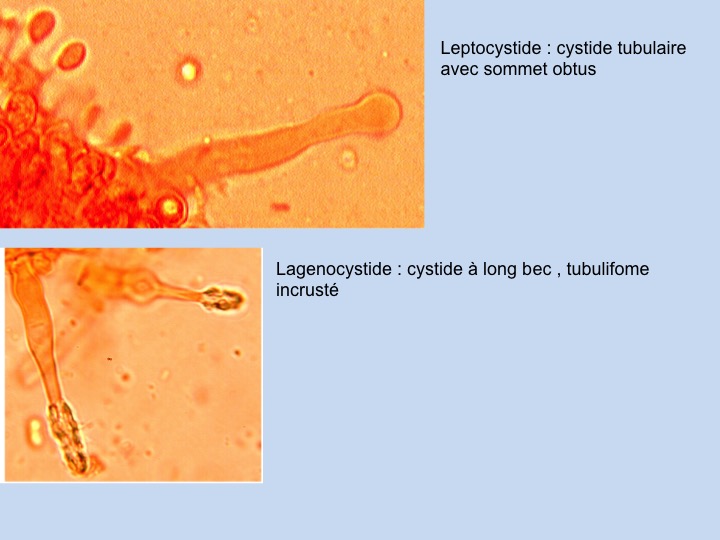 Leptocystide : cystide tubulaire avec sommet obtus

Lagenocystide : cystide à long bec , tubulifome incrusté